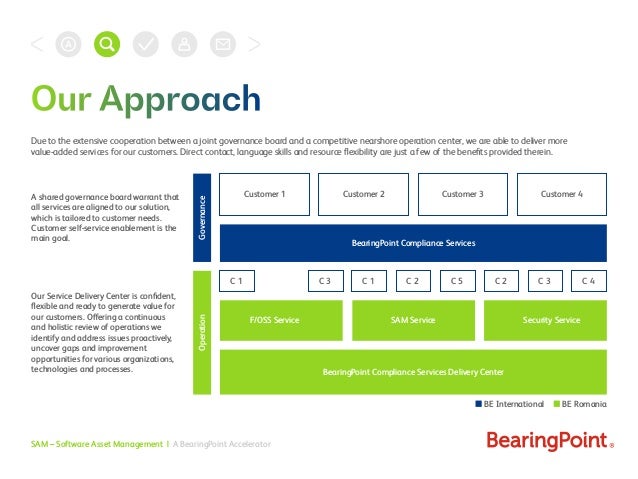 Our Approach

Due to the extensive cooperation between a joint governance board and a competitive nearshore operation center, we are able to deliver more value-added services for our customers. Direct contact, language skills and resource flexibility are just a few of the benefits provided therein.

A shared governance board warrant that all services are aligned to our solution, which is tailored to customer needs. Customer self-service enablement is the main goal.

Our Service Delivery Center is confident, flexible and ready to generate value for our customers. Offering a continuous and holistic review of operations we identify and address issues proactively, uncover gaps and improvement opportunities for various organizations, technologies and processes.

Governance

Customer 1

Customer 2

Customer 3

Customer 4

BearingPoint Compliance Services

Operation

C 1

C 3

C 1

C 2

C 5

C 2

C 3

C 4

F/OSS Service

SAM Service

Security Service

BearingPoint Compliance Services Delivery Center

BE International

BE Romania

SAM – Software Asset Management | A BearingPoint Accelerator

BearingPoint®